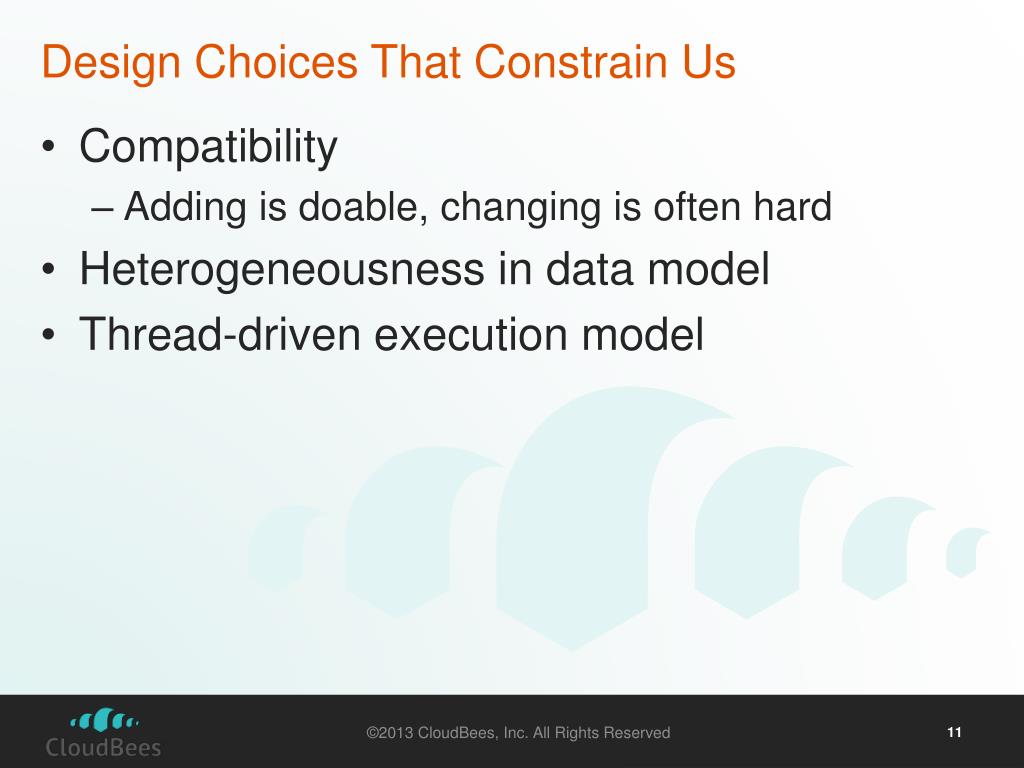 Design Choices That Constrain Us

• Compatibility
– Adding is doable, changing is often hard
• Heterogeneousness in data model
• Thread-driven execution model

CloudBees

©2013 CloudBees, Inc. All Rights Reserved

11